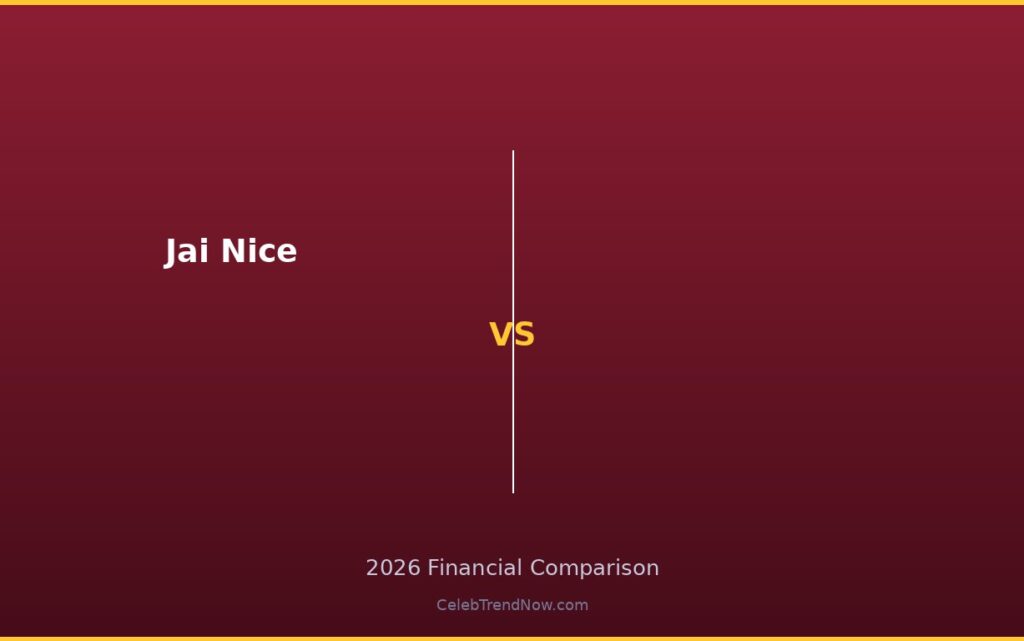 Jai Nice

VS

2026 Financial Comparison

CelebTrendNow.com